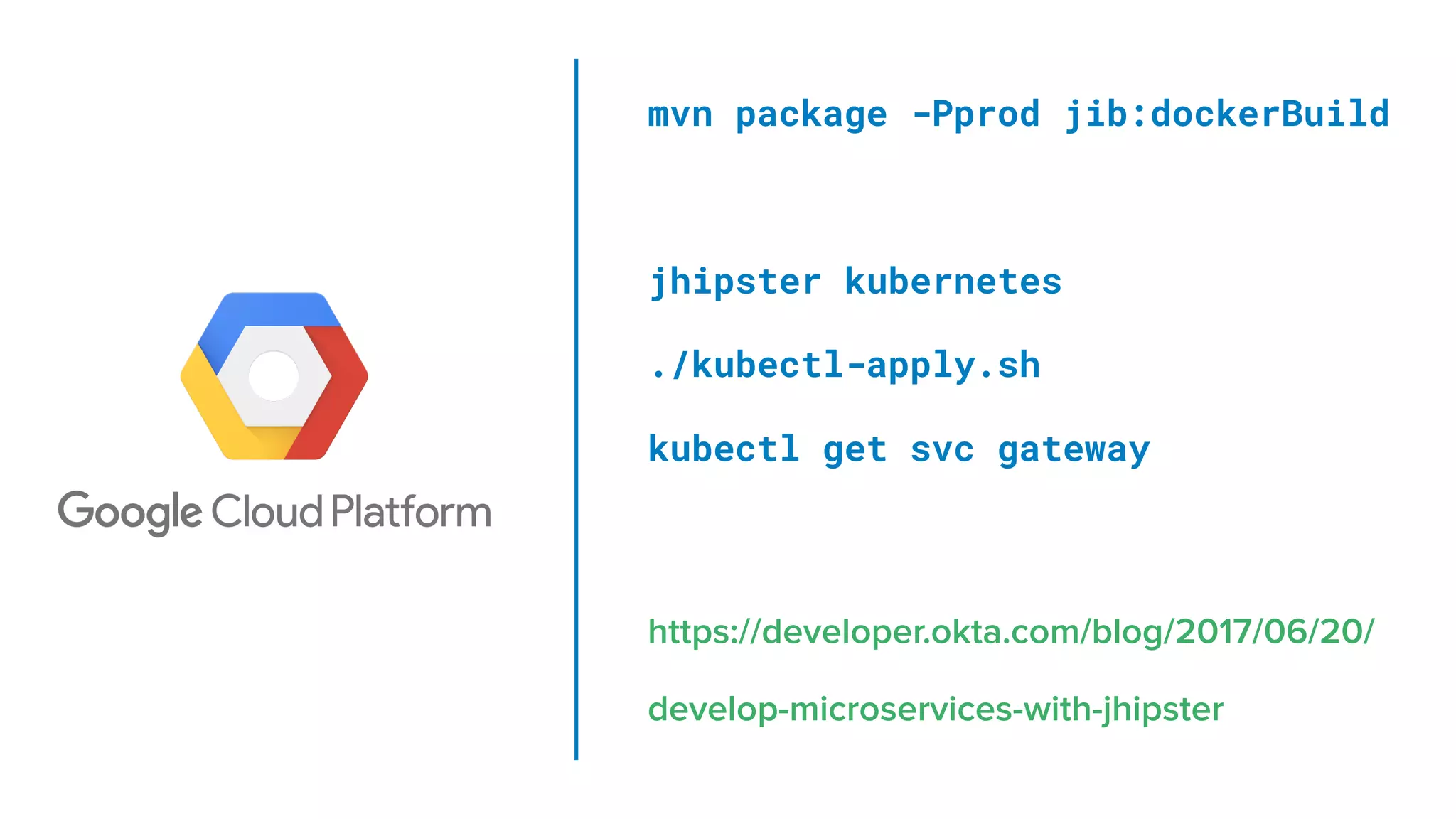 Google Cloud Platform

mvn package -Pprod jib:dockerBuild

jhipster kubernetes

./kubectl-apply.sh

kubectl get svc gateway

https://developer.okta.com/blog/2017/06/20/

develop-microservices-with-jhipster